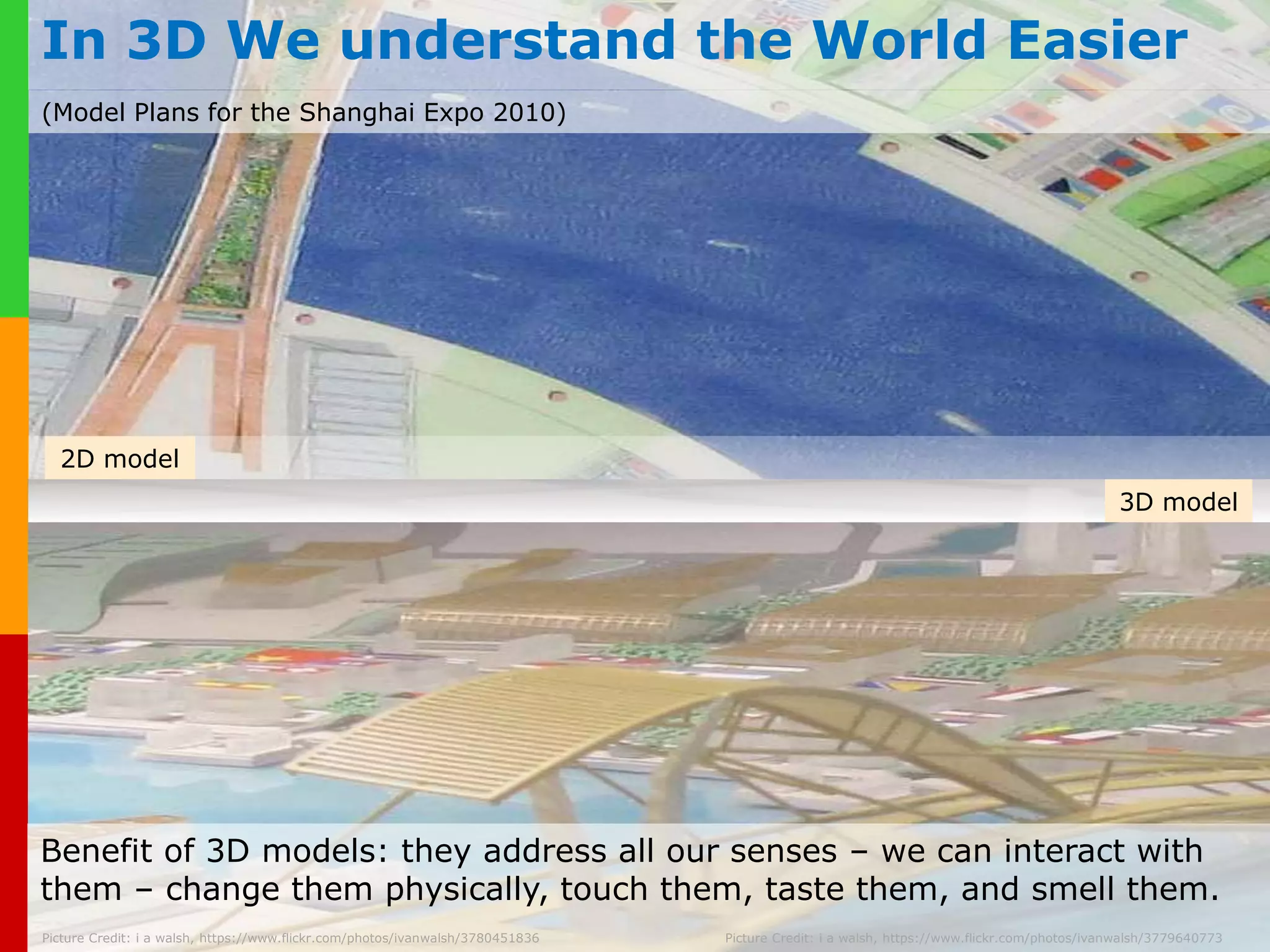 In 3D We understand the World Easier

(Model Plans for the Shanghai Expo 2010)

2D model

3D model

Benefit of 3D models: they address all our senses – we can interact with them – change them physically, touch them, taste them, and smell them.

Picture Credit: i a walsh, https://www.flickr.com/photos/ivanwalsh/3780451836

Picture Credit: i a walsh, https://www.flickr.com/photos/ivanwalsh/3779640773